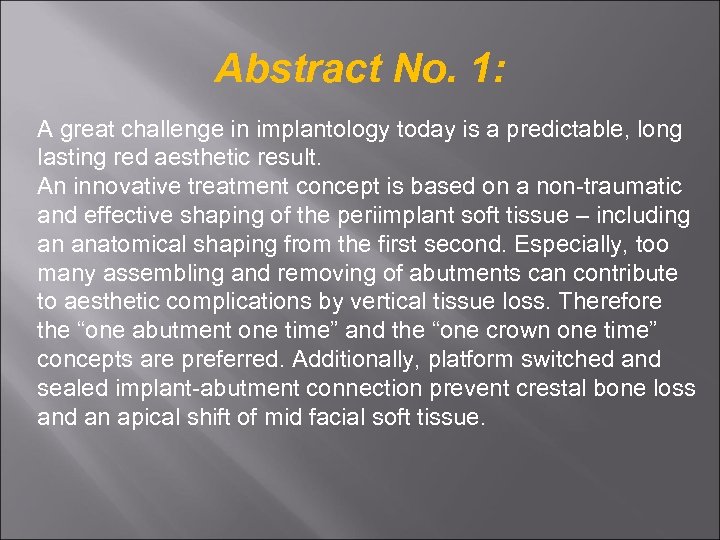 Abstract No. 1:

A great challenge in implantology today is a predictable, long lasting red aesthetic result.
An innovative treatment concept is based on a non-traumatic and effective shaping of the periimplant soft tissue – including an anatomical shaping from the first second. Especially, too many assembling and removing of abutments can contribute to aesthetic complications by vertical tissue loss. Therefore the “one abutment one time” and the “one crown one time” concepts are preferred. Additionally, platform switched and sealed implant-abutment connection prevent crestal bone loss and an apical shift of mid facial soft tissue.